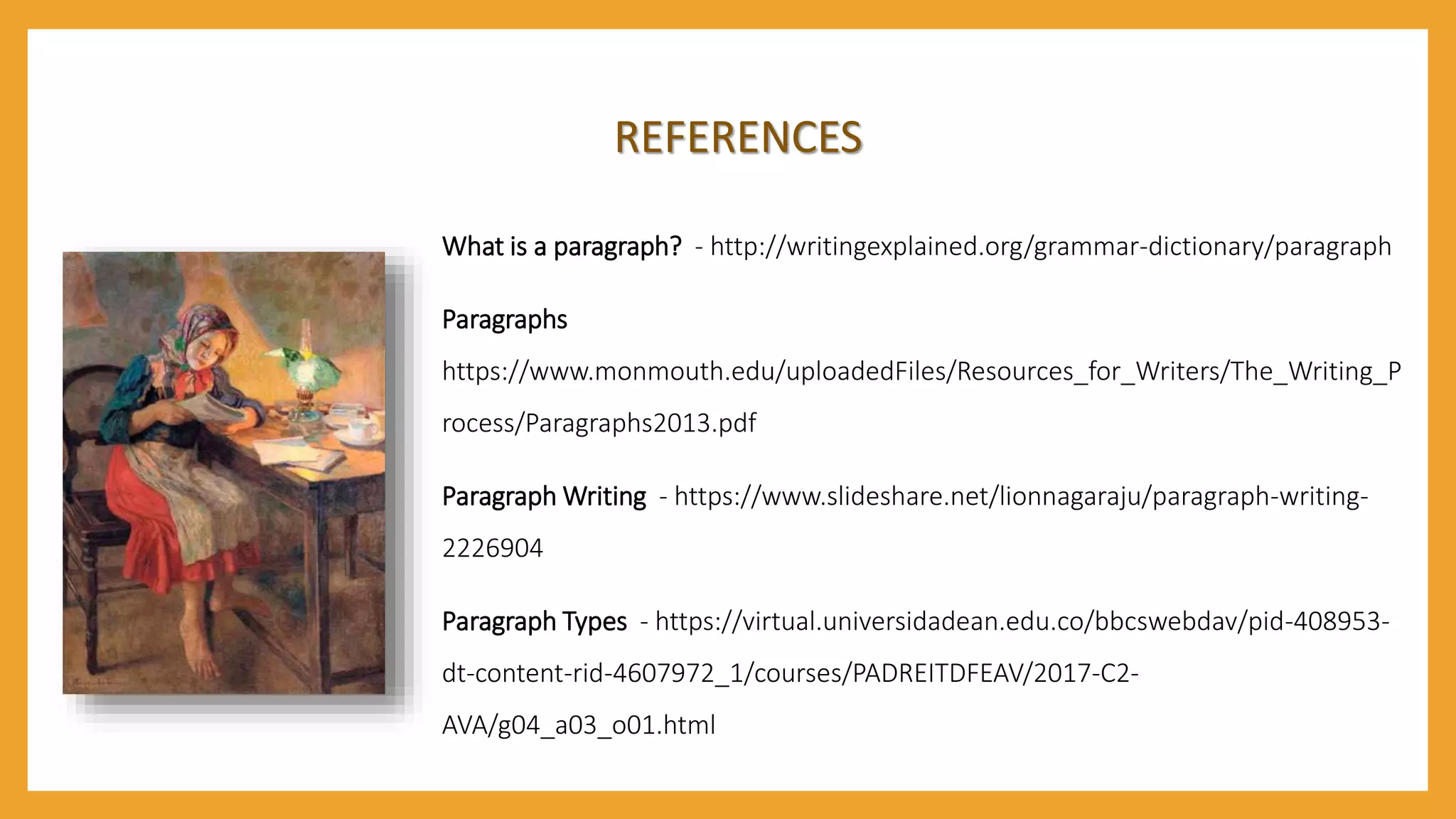 REFERENCES

What is a paragraph? - http://writingexplained.org/grammar-dictionary/paragraph

Paragraphs

https://www.monmouth.edu/uploadedFiles/Resources_for_Writers/The_Writing_Process/Paragraphs2013.pdf

Paragraph Writing - https://www.slideshare.net/lionnagaraju/paragraph-writing-2226904

Paragraph Types - https://virtual.universidadean.edu.co/bbcswebdav/pid-408953-dt-content-rid-4607972_1/courses/PADREITDFEAV/2017-C2-AVA/g04_a03_o01.html